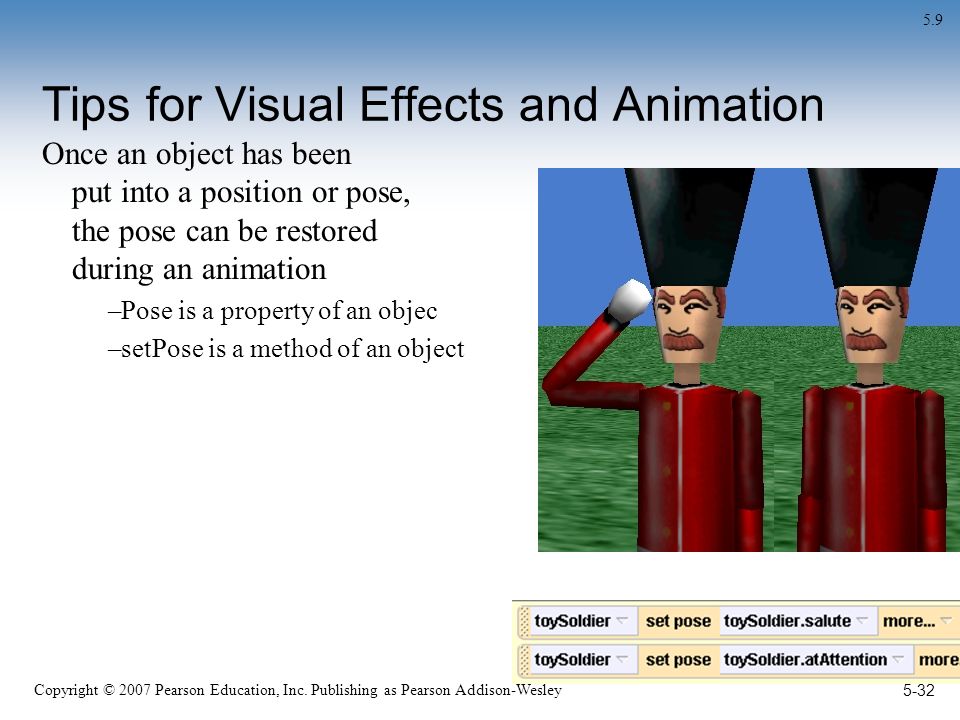 5.9

Tips for Visual Effects and Animation

Once an object has been put into a position or pose, the pose can be restored during an animation

–Pose is a property of an objec

–setPose is a method of an object

toySoldier set pose toySoldier.salute more...

toySoldier set pose toySoldier.atAttention more

Copyright © 2007 Pearson Education, Inc. Publishing as Pearson Addison-Wesley

5-32